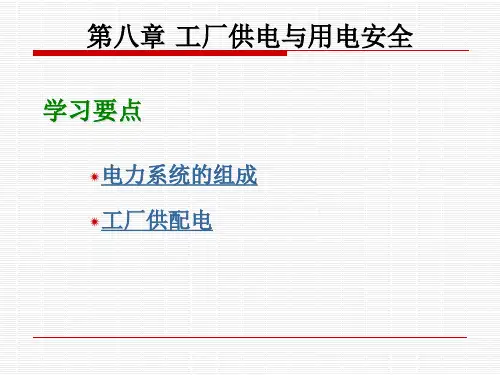 第八章 工厂供电与用电安全

学习要点

电力系统的组成

工厂供配电